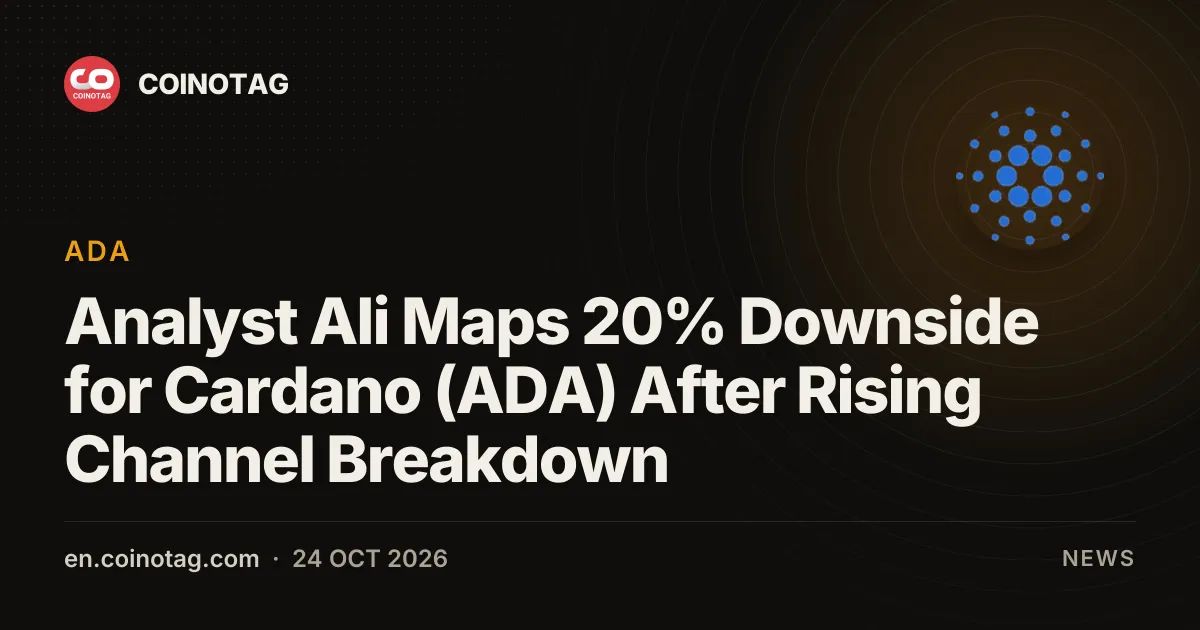 CO
COINOTAG

COINOTAG

ADA

Analyst Ali Maps 20% Downside for Cardano (ADA) After Rising Channel Breakdown

en.coinotag.com · 24 OCT 2026

NEWS